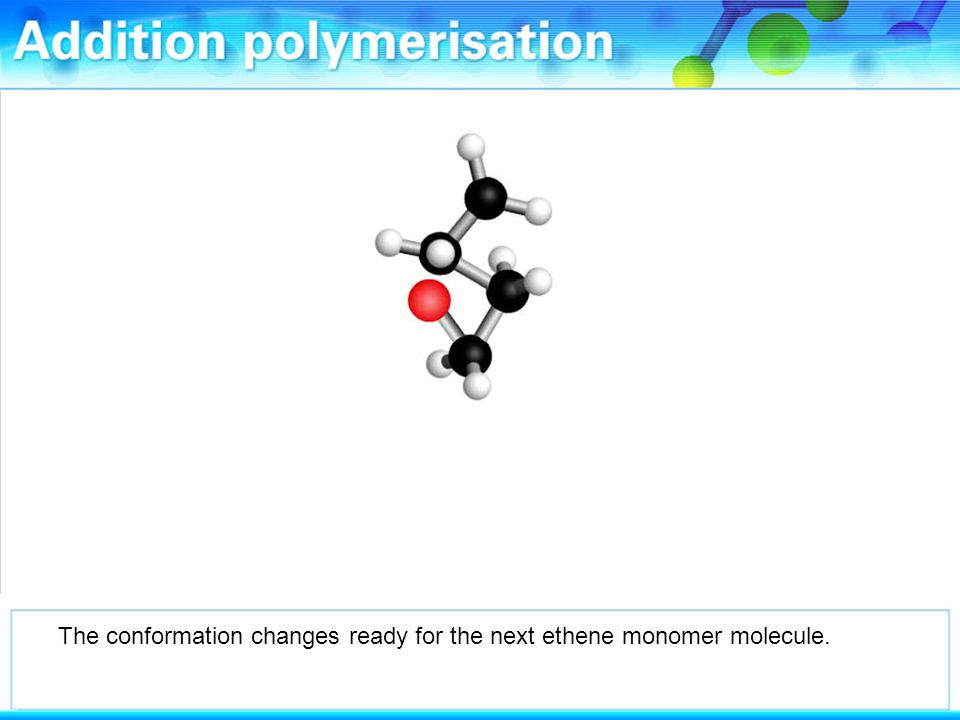 Addition polymerisation

The conformation changes ready for the next ethene monomer molecule.